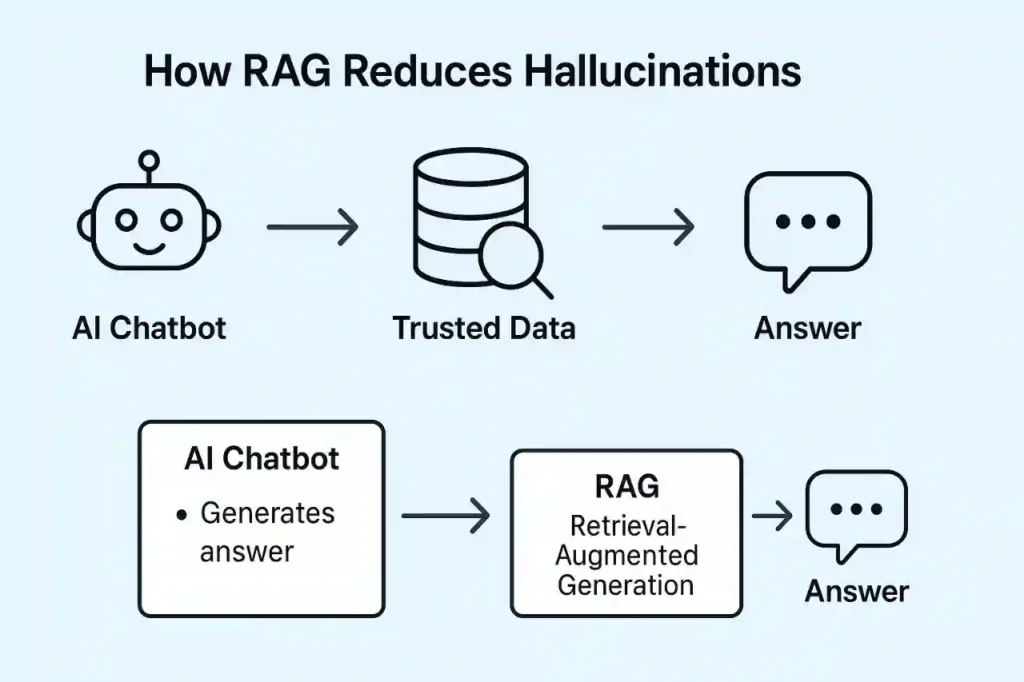 How RAG Reduces Hallucinations

AI Chatbot

Trusted Data

Answer

AI Chatbot

• Generates answer

RAG

Retrieval-Augmented Generation

Answer